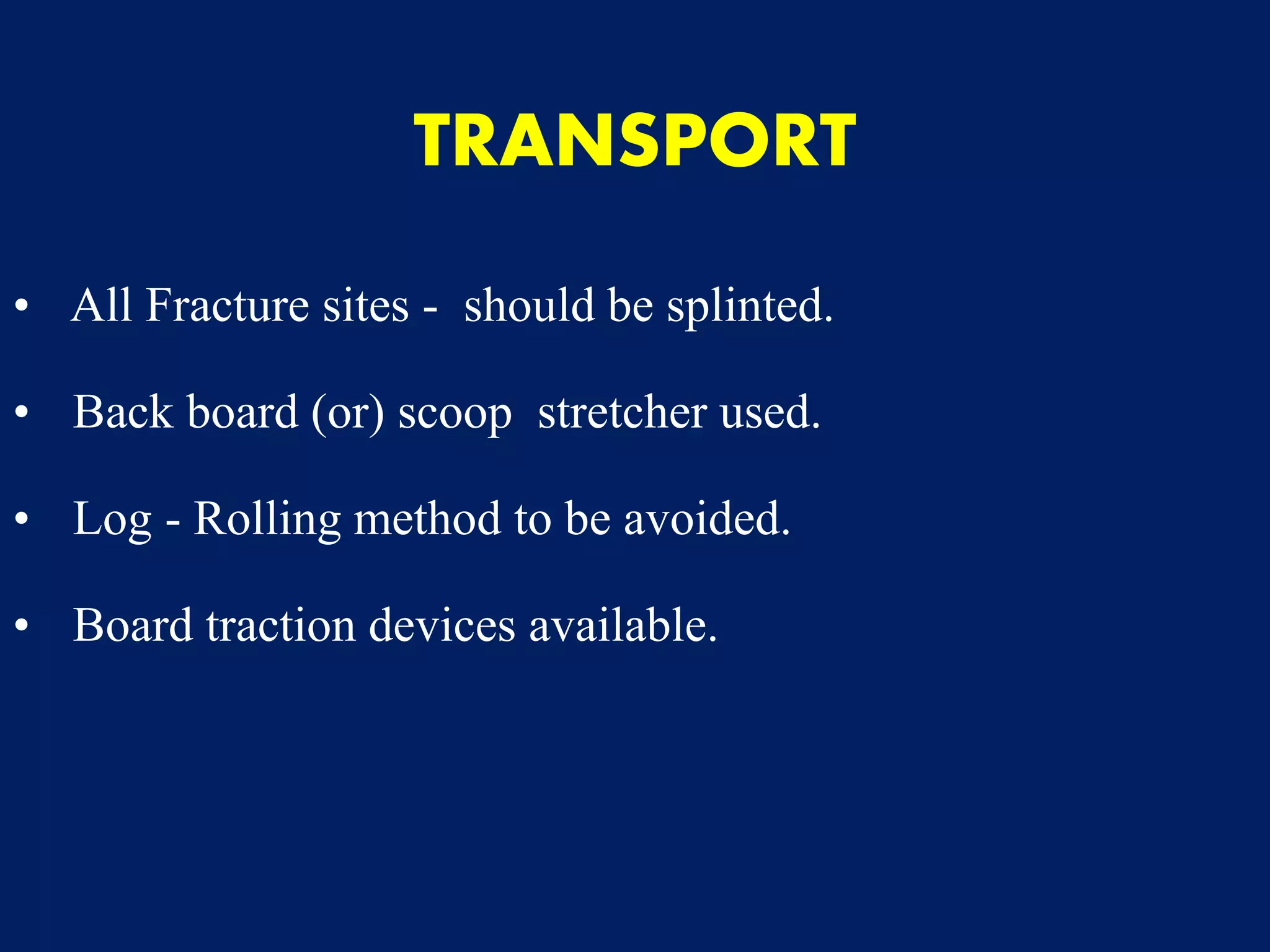 TRANSPORT

• All Fracture sites - should be splinted.

• Back board (or) scoop stretcher used.

• Log - Rolling method to be avoided.

• Board traction devices available.